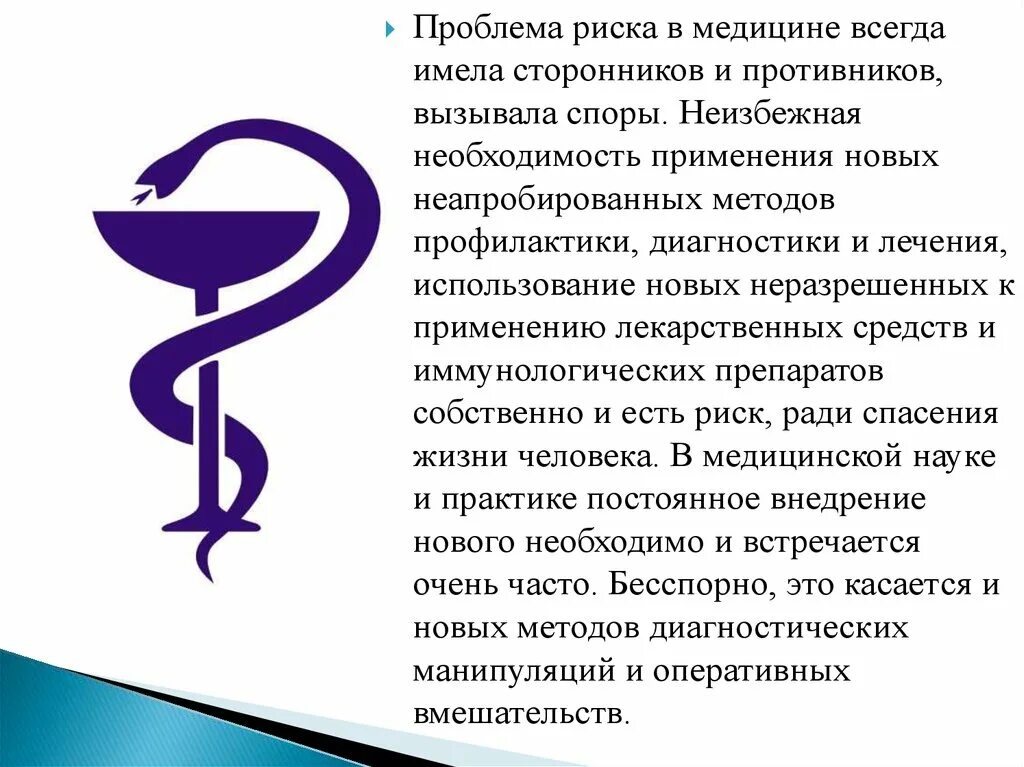 Проблема риска в медицине всегда имела сторонников и противников, вызывала споры. Неизбежная необходимость применения новых неапробированных методов профилактики, диагностики и лечения, использование новых неразрешенных к применению лекарственных средств и иммунологических препаратов собственно и есть риск, ради спасения жизни человека. В медицинской науке и практике постоянное внедрение нового необходимо и встречается очень часто. Бесспорно, это касается и новых методов диагностических манипуляций и оперативных вмешательств.